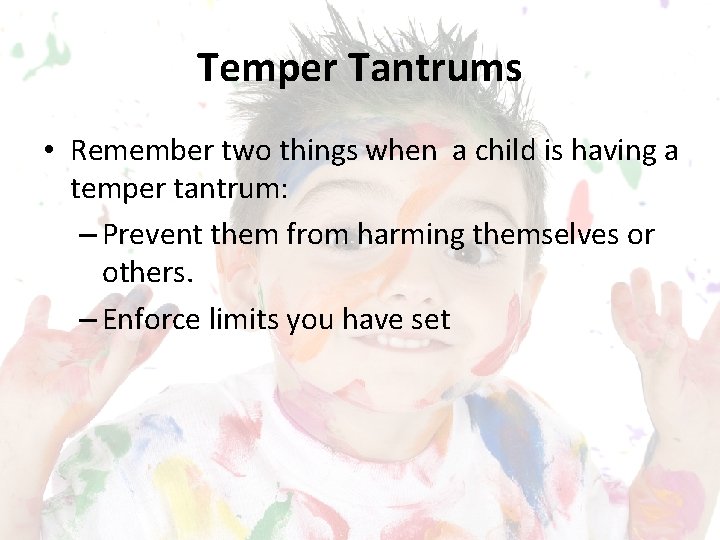 Temper Tantrums

• Remember two things when  a child is having a temper tantrum:

– Prevent them from harming themselves or others.

– Enforce limits you have set